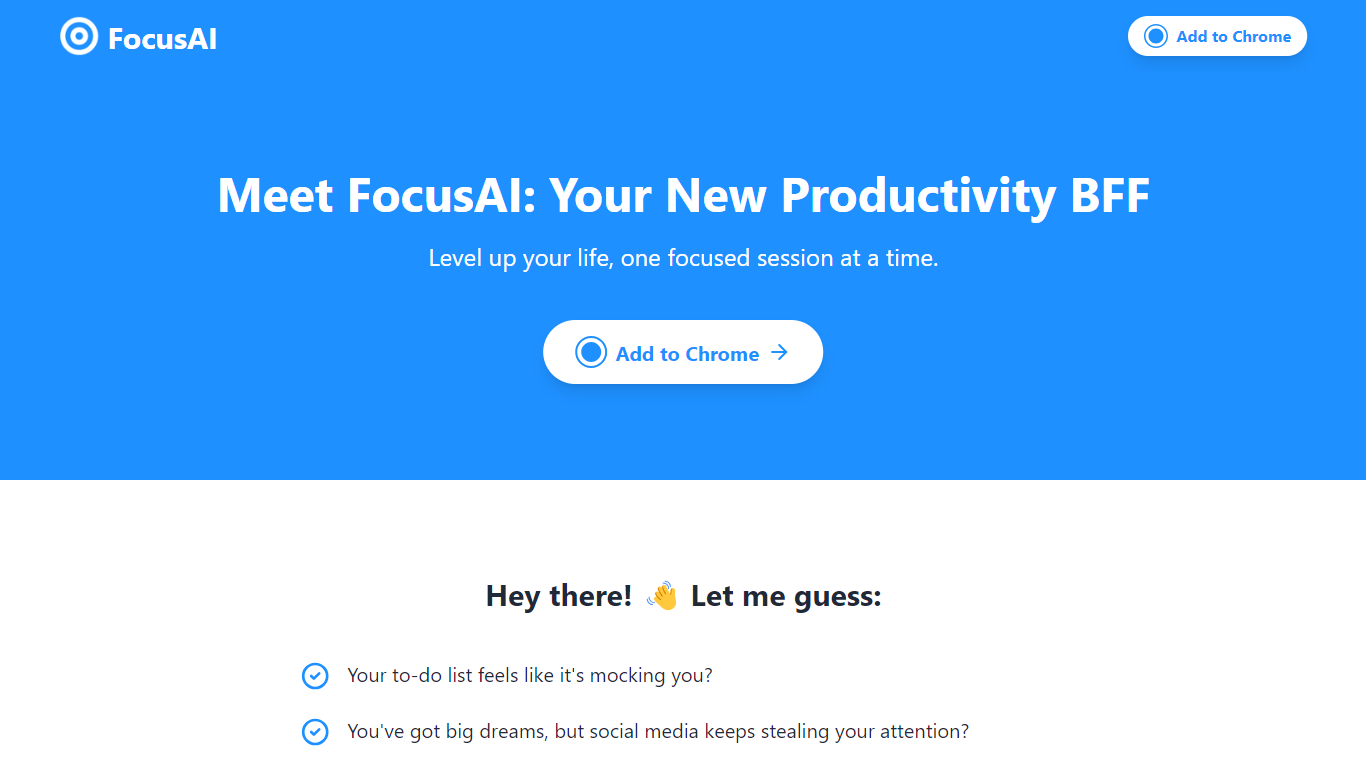 FocusAI

Add to Chrome

Meet FocusAI: Your New Productivity BFF

Level up your life, one focused session at a time.

Add to Chrome →

Hey there! 👋 Let me guess:

Your to-do list feels like it's mocking you?

You've got big dreams, but social media keeps stealing your attention?